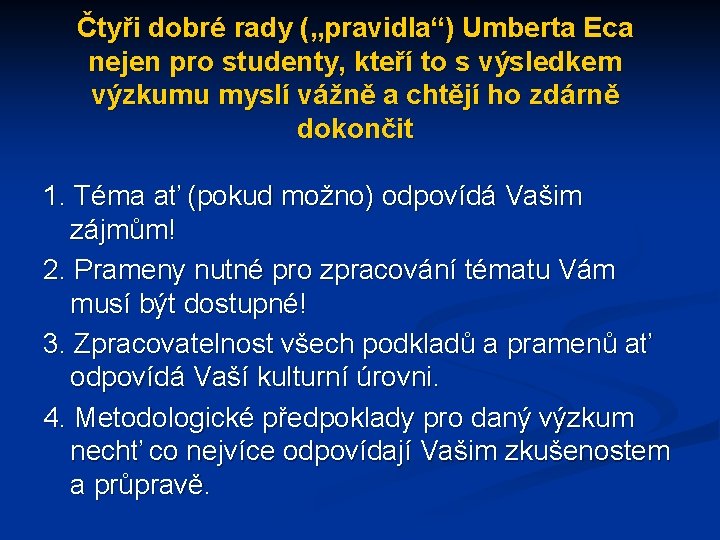 Čtyři dobré rady („pravidla“) Umberta Eca nejen pro studenty, kteří to s výsledkem výzkumu myslí vážně a chtějí ho zdárně dokončit

1. Téma ať (pokud možno) odpovídá Vašim zájmům!
2. Prameny nutné pro zpracování tématu Vám musí být dostupné!
3. Zpracovatelnost všech podkladů a pramenů ať odpovídá Vaší kulturní úrovni.
4. Metodologické předpoklady pro daný výzkum nechť co nejvíce odpovídají Vašim zkušenostem a průpravě.